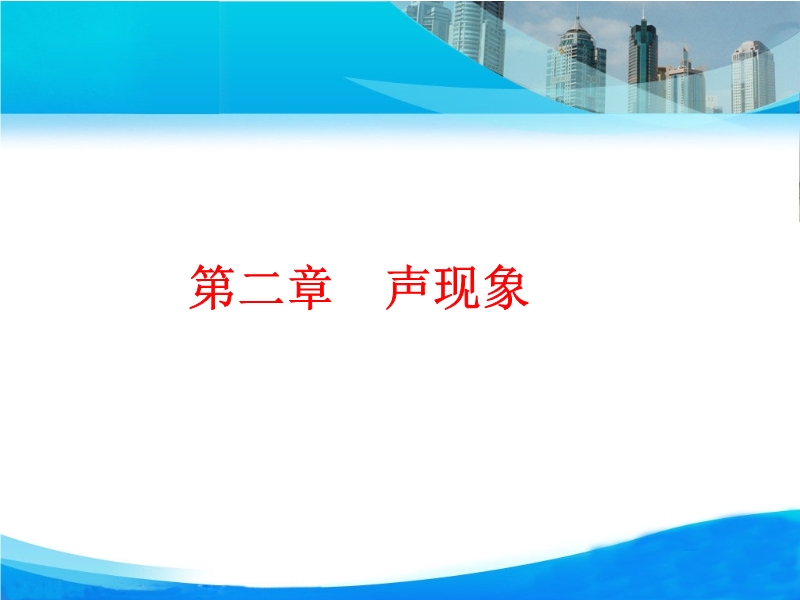 第二章　声现象